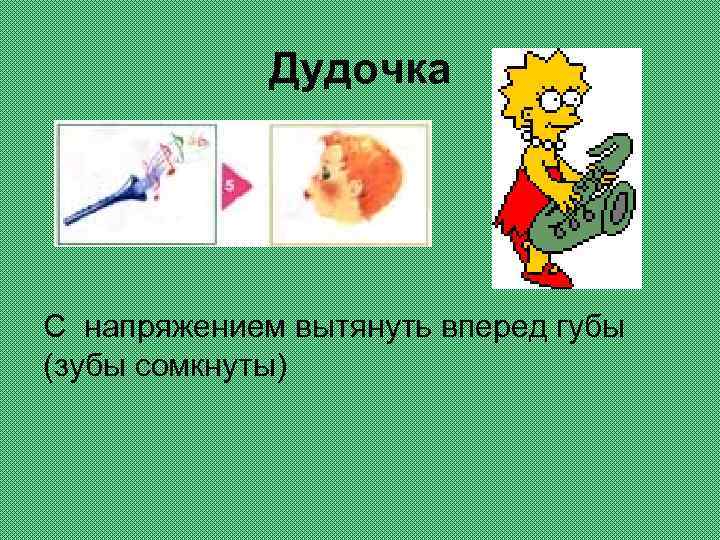 Дудочка

5

С напряжением вытянуть вперед губы (зубы сомкнуты)